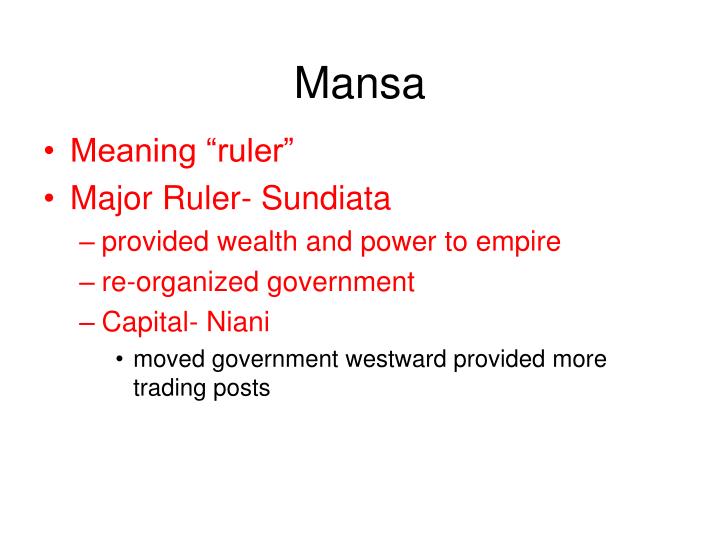 Mansa

• Meaning “ruler”
• Major Ruler- Sundiata
– provided wealth and power to empire
– re-organized government
– Capital- Niani
• moved government westward provided more trading posts